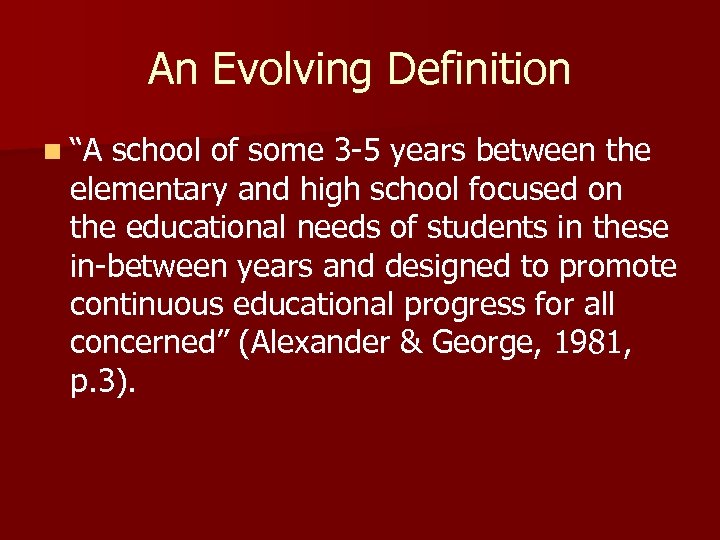 An Evolving Definition

“A school of some 3-5 years between the elementary and high school focused on the educational needs of students in these in-between years and designed to promote continuous educational progress for all concerned” (Alexander & George, 1981, p.3).